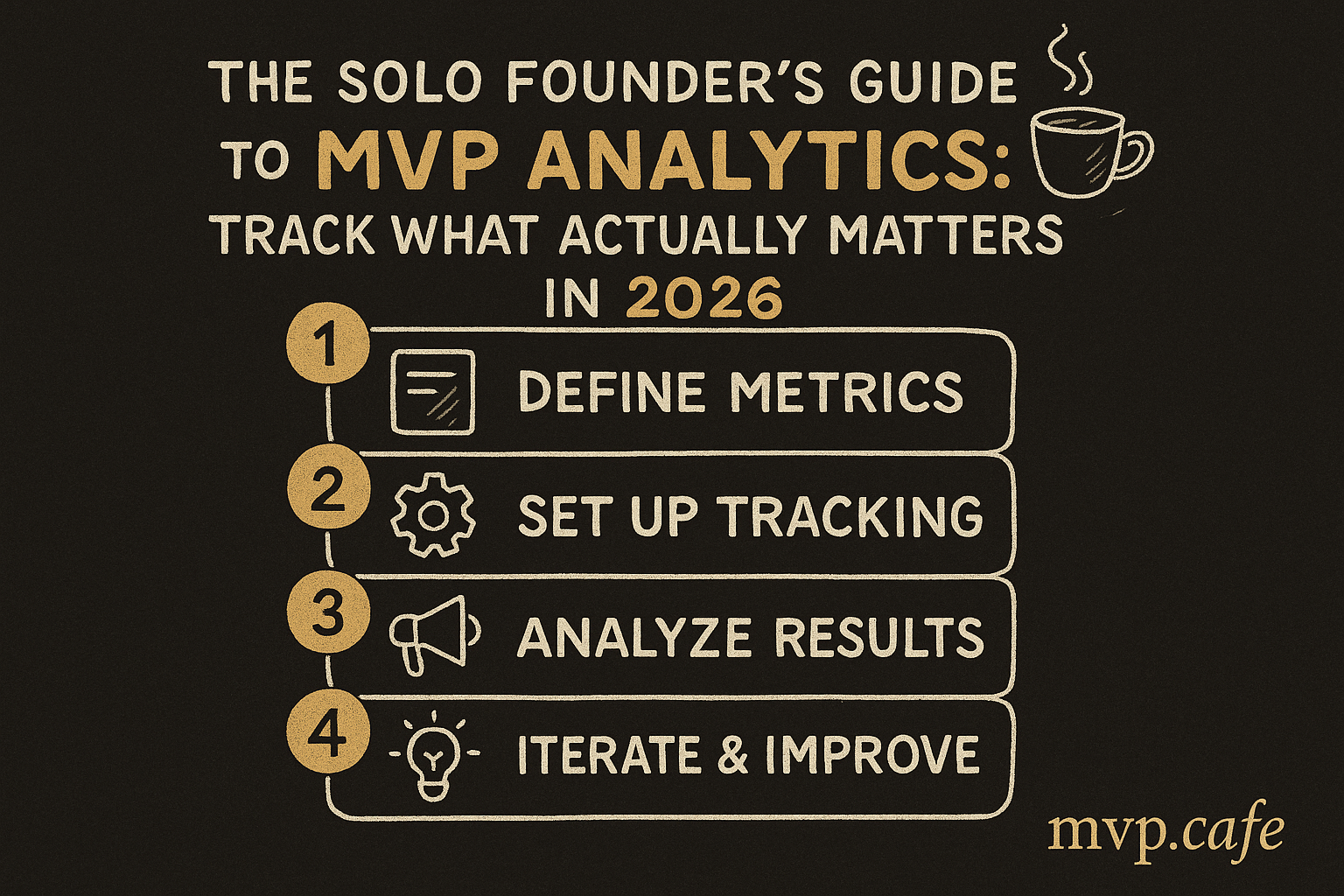 THE SOLO FOUNDER'S GUIDE TO MVP ANALYTICS: TRACK WHAT ACTUALLY MATTERS IN 2026

1 DEFINE METRICS

2 SET UP TRACKING

3 ANALYZE RESULTS

4 ITERATE & IMPROVE

mvp.cafe